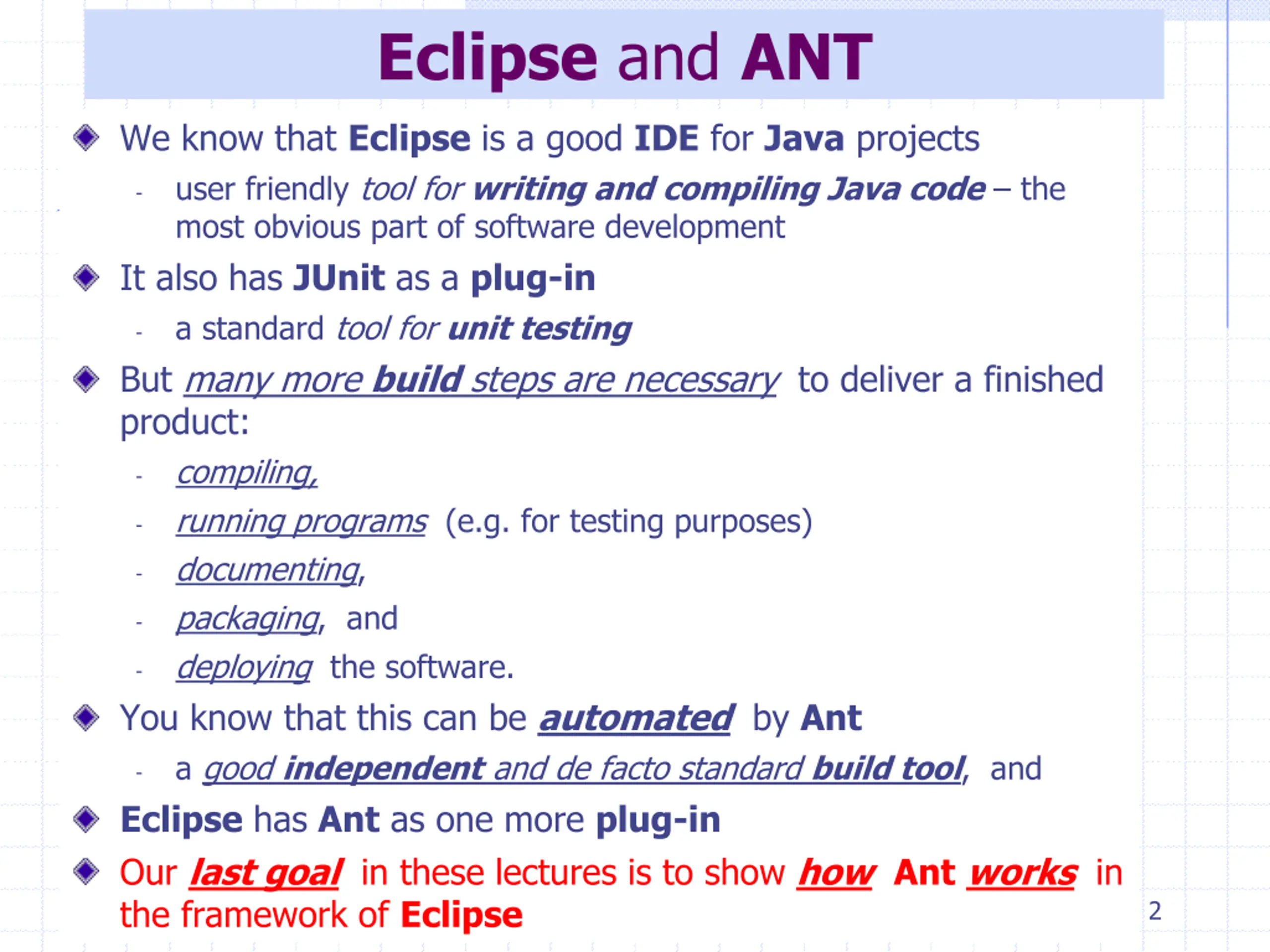 Eclipse and ANT

We know that Eclipse is a good IDE for Java projects

- user friendly tool for writing and compiling Java code – the most obvious part of software development

It also has JUnit as a plug-in

- a standard tool for unit testing

But many more build steps are necessary to deliver a finished product:

- compiling,
- running programs (e.g. for testing purposes)
- documenting,
- packaging, and
- deploying the software.

You know that this can be automated by Ant

- a good independent and de facto standard build tool, and

Eclipse has Ant as one more plug-in

Our last goal in these lectures is to show how Ant works in the framework of Eclipse

2